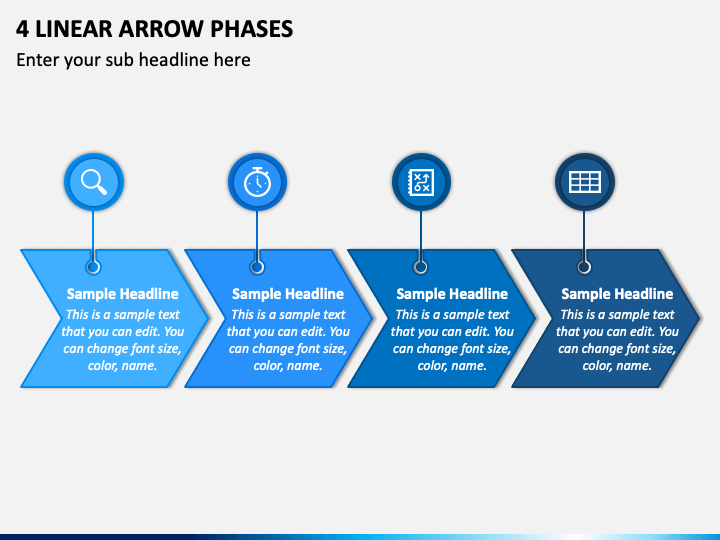 4 LINEAR ARROW PHASES

Enter your sub headline here

Sample Headline
This is a sample text that you can edit. You can change font size, color, name.

Sample Headline
This is a sample text that you can edit. You can change font size, color, name.

Sample Headline
This is a sample text that you can edit. You can change font size, color, name.

Sample Headline
This is a sample text that you can edit. You can change font size, color, name.